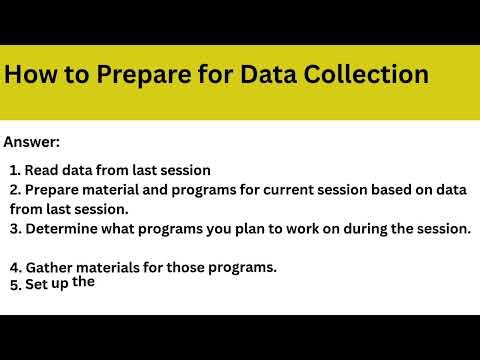 How to Prepare for Data Collection

Answer:

1. Read data from last session
2. Prepare material and programs for current session based on data from last session.
3. Determine what programs you plan to work on during the session.

4. Gather materials for those programs.
5. Set up the